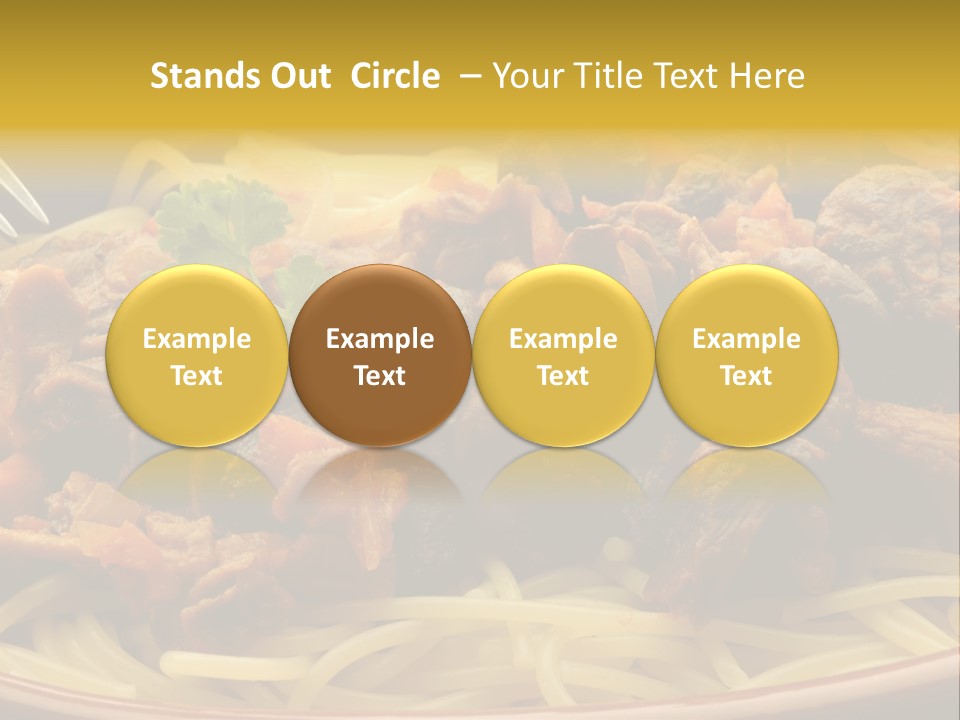 Stands Out Circle – Your Title Text Here

Example Text

Example Text

Example Text

Example Text